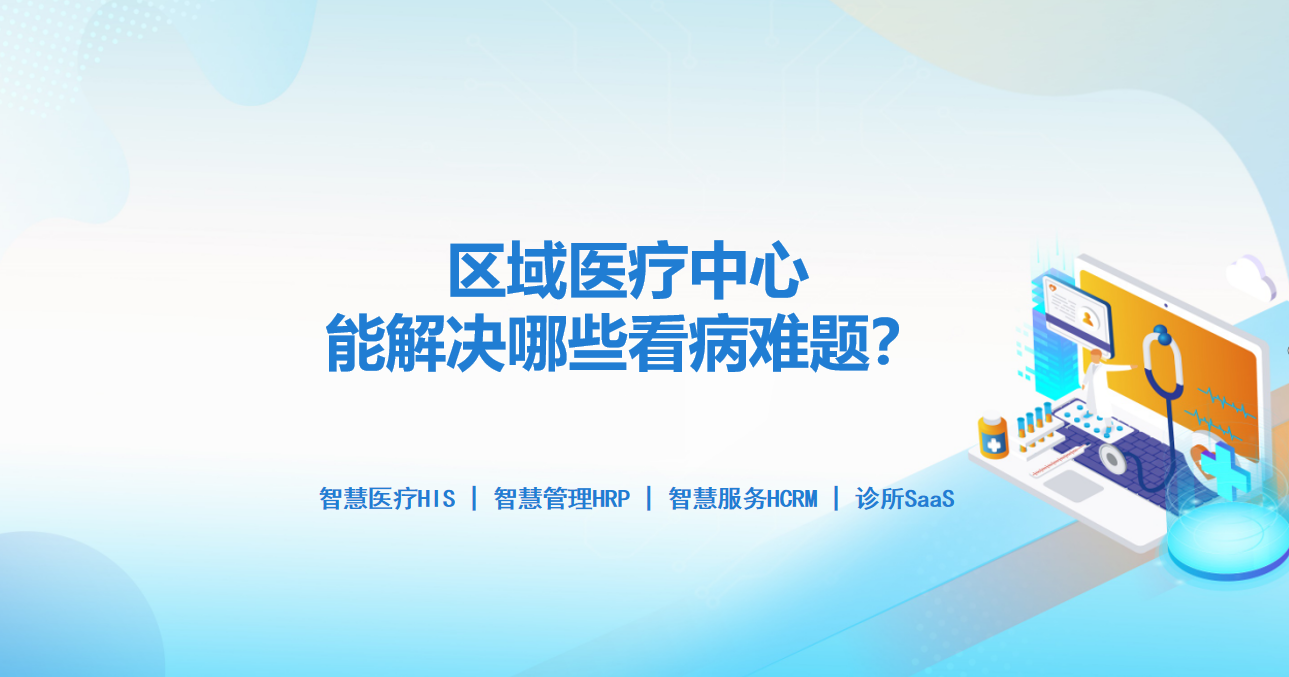 区域医疗中心
能解决哪些看病难题？

智慧医疗HIS | 智慧管理HRP | 智慧服务HCRM | 诊所SaaS